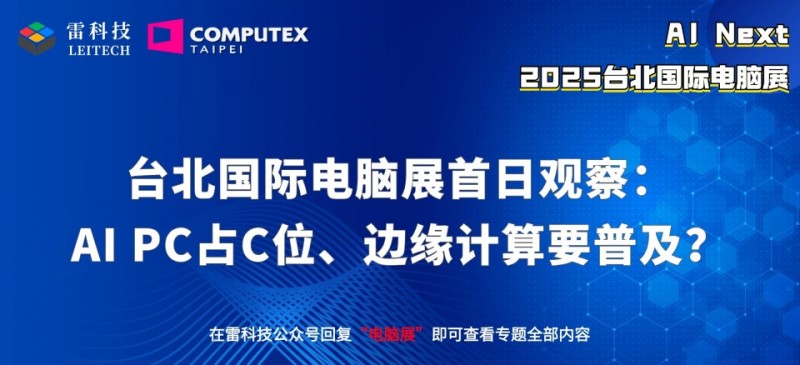 雷科技
LEITECH

COMPUTEX
TAIPEI

AI Next
2025台北国际电脑展

台北国际电脑展首日观察：
AI PC占C位、边缘计算要普及？

在雷科技公众号回复"电脑展"即可查看专题全部内容